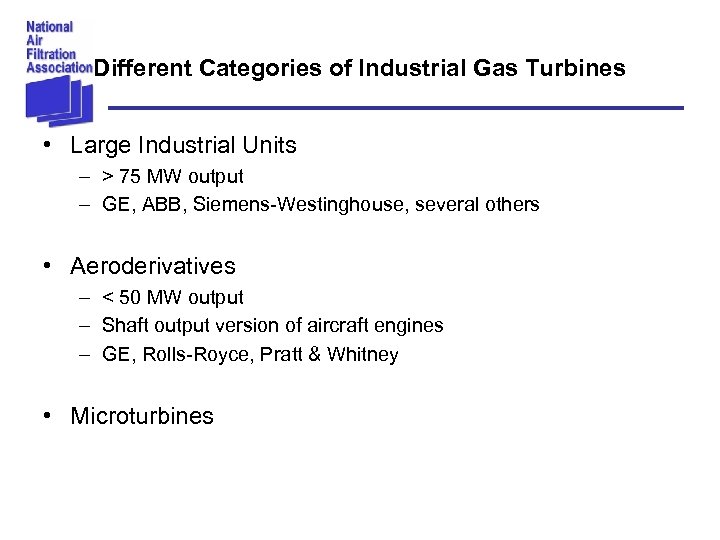 National Air Filtration Association

Different Categories of Industrial Gas Turbines

• Large Industrial Units
– > 75 MW output
– GE, ABB, Siemens-Westinghouse, several others

• Aeroderivatives
– < 50 MW output
– Shaft output version of aircraft engines
– GE, Rolls-Royce, Pratt & Whitney

• Microturbines